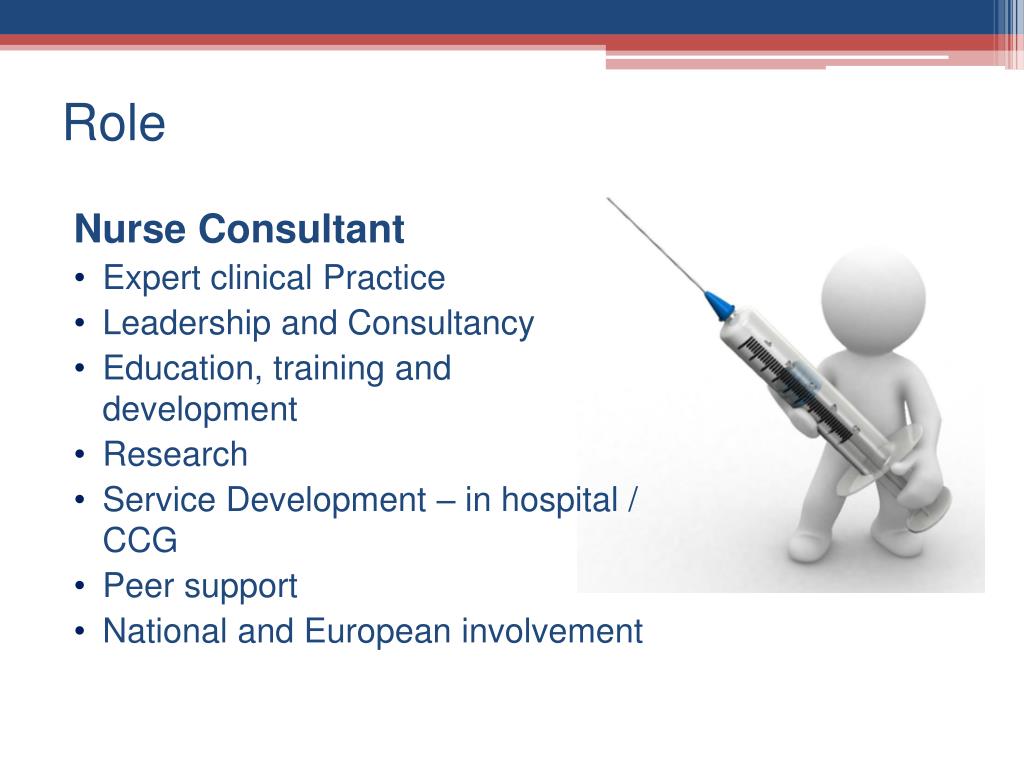 Role

Nurse Consultant

• Expert clinical Practice
• Leadership and Consultancy
• Education, training and development
• Research
• Service Development – in hospital / CCG
• Peer support
• National and European involvement